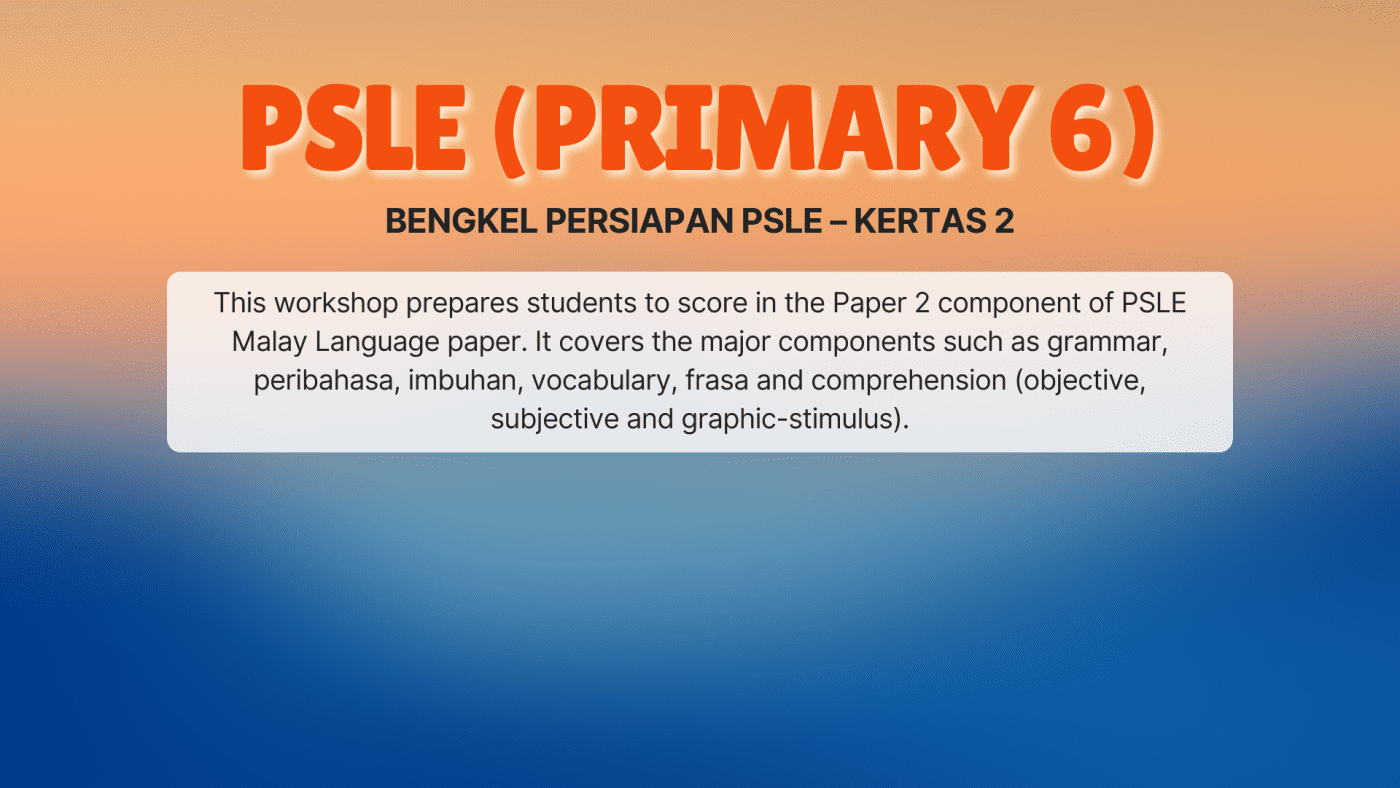 PSLE (PRIMARY 6)

BENGKEL PERSIAPAN PSLE – KERTAS 2

This workshop prepares students to score in the Paper 2 component of PSLE Malay Language paper. It covers the major components such as grammar, peribahasa, imbuhan, vocabulary, frasa and comprehension (objective, subjective and graphic-stimulus).